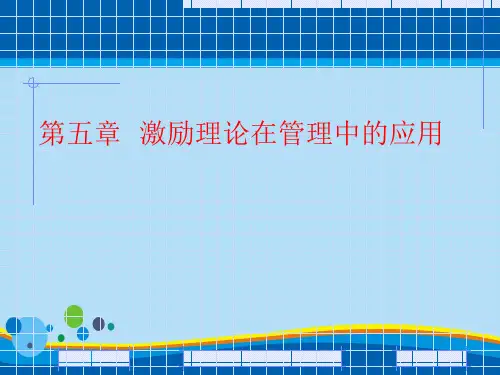 第五章 激励理论在管理中的应用